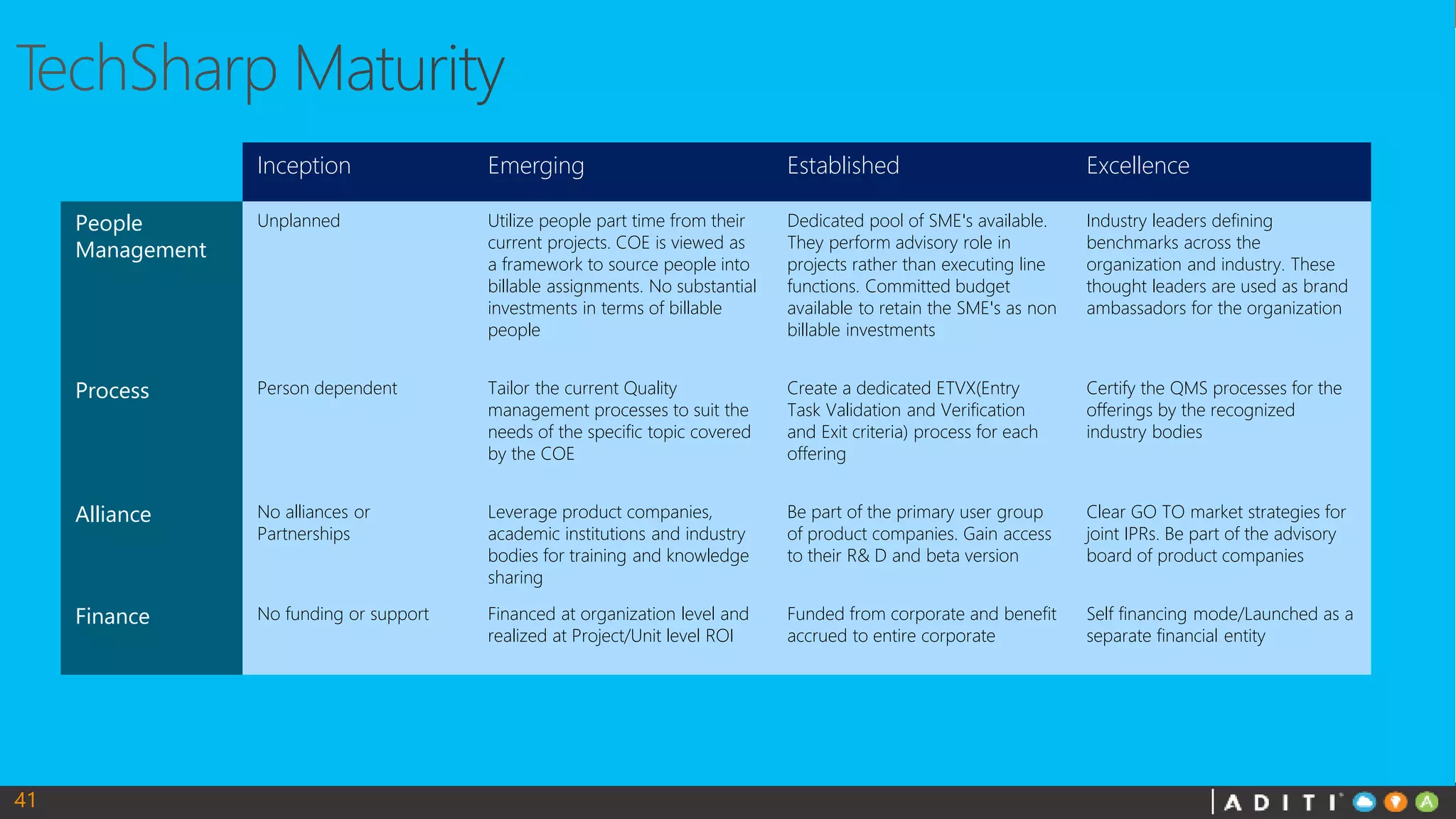 TechSharp Maturity

| | Inception | Emerging | Established | Excellence |
|---|---|---|---|---|
| People Management | Unplanned | Utilize people part time from their current projects. COE is viewed as a framework to source people into billable assignments. No substantial investments in terms of billable people | Dedicated pool of SME's available. They perform advisory role in projects rather than executing line functions. Committed budget available to retain the SME's as non billable investments | Industry leaders defining benchmarks across the organization and industry. These thought leaders are used as brand ambassadors for the organization |
| Process | Person dependent | Tailor the current Quality management processes to suit the needs of the specific topic covered by the COE | Create a dedicated ETVX(Entry Task Validation and Verification and Exit criteria) process for each offering | Certify the QMS processes for the offerings by the recognized industry bodies |
| Alliance | No alliances or Partnerships | Leverage product companies, academic institutions and industry bodies for training and knowledge sharing | Be part of the primary user group of product companies. Gain access to their R& D and beta version | Clear GO TO market strategies for joint IPRs. Be part of the advisory board of product companies |
| Finance | No funding or support | Financed at organization level and realized at Project/Unit level ROI | Funded from corporate and benefit accrued to entire corporate | Self financing mode/Launched as a separate financial entity |

41

ADITI